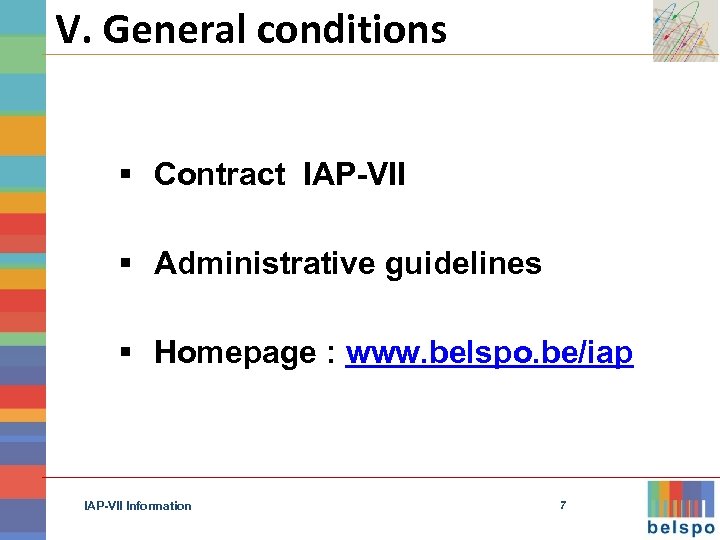 V. General conditions

▪ Contract IAP-VII

▪ Administrative guidelines

▪ Homepage : www.belspo.be/iap

IAP-VII Information

7

belspo